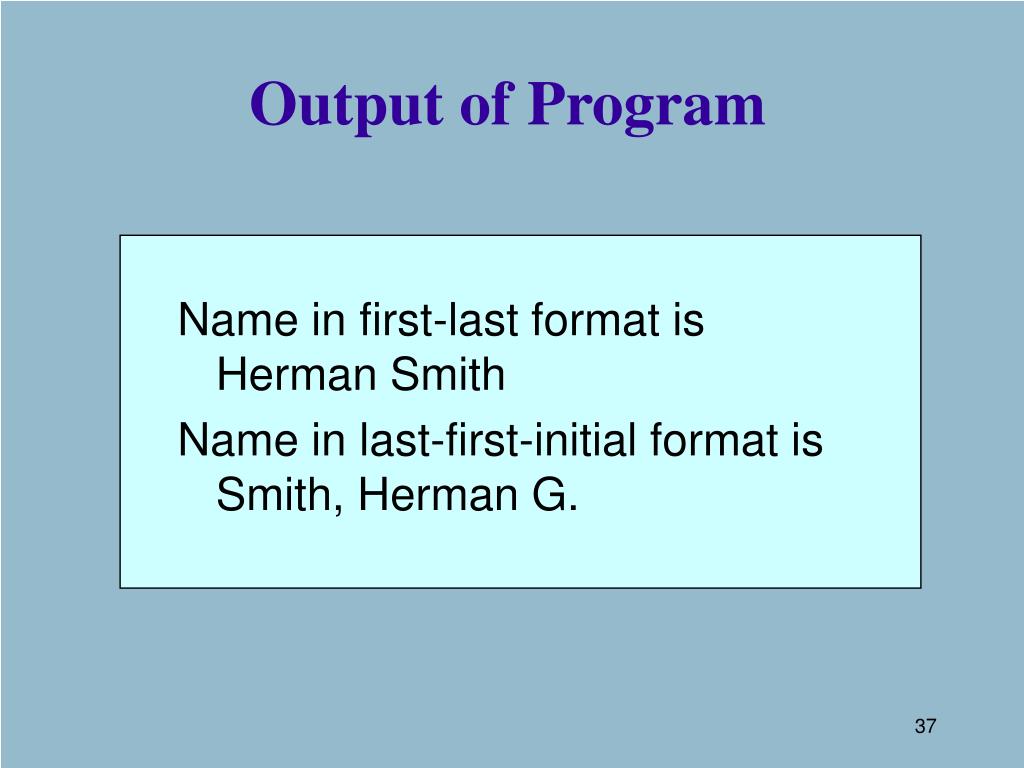 Output of Program

Name in first-last format is Herman Smith

Name in last-first-initial format is Smith, Herman G.

37